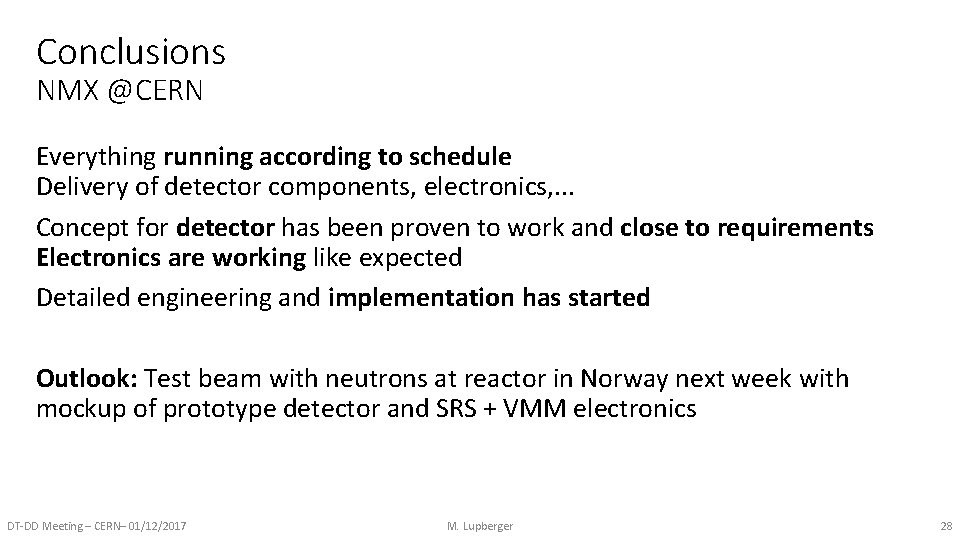 Conclusions
NMX @CERN

Everything running according to schedule
Delivery of detector components, electronics,...

Concept for detector has been proven to work and close to requirements
Electronics are working like expected

Detailed engineering and implementation has started

Outlook: Test beam with neutrons at reactor in Norway next week with mockup of prototype detector and SRS + VMM electronics

DT-DD Meeting – CERN– 01/12/2017

M. Lupberger

28